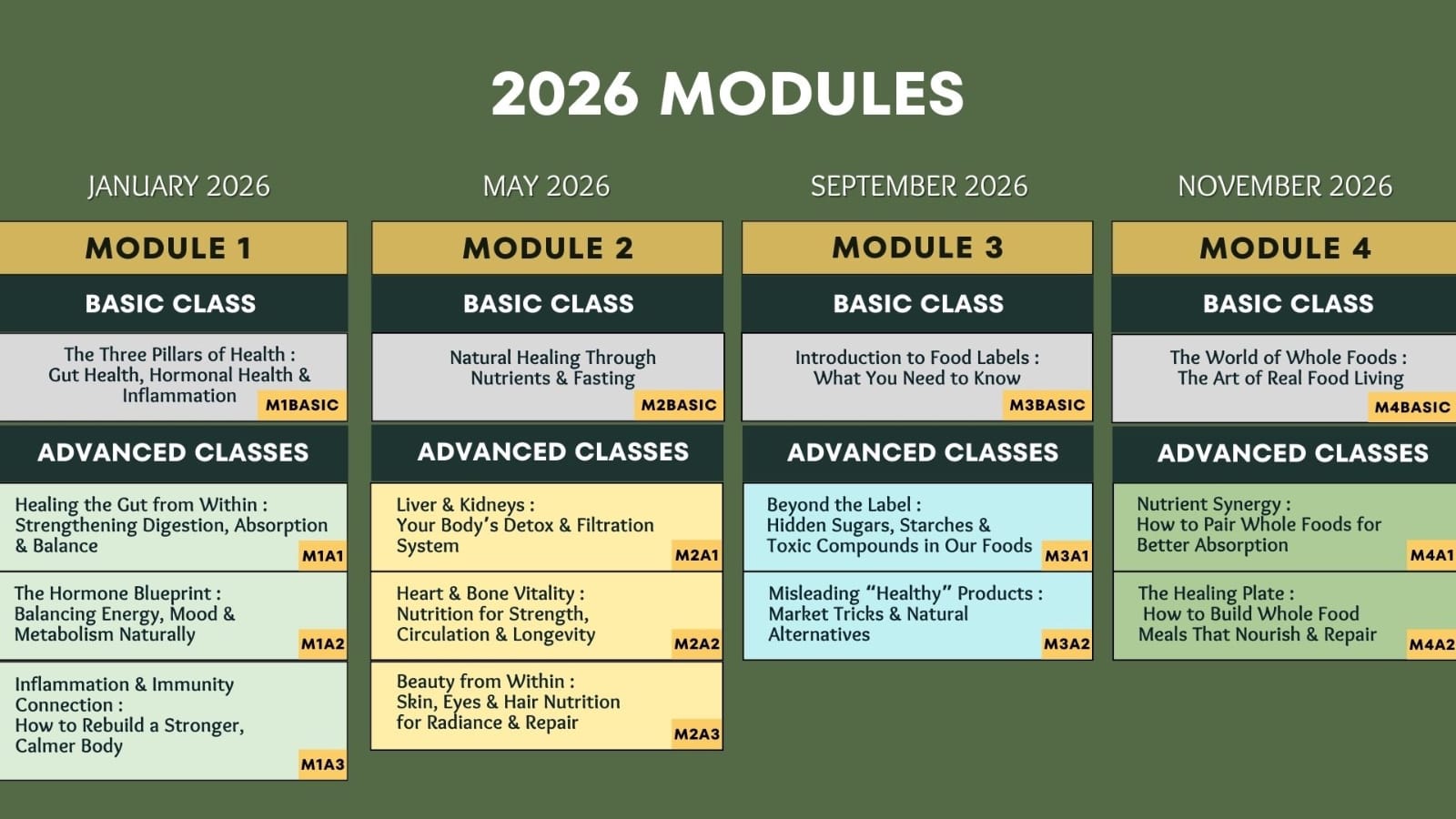 2026 MODULES

JANUARY 2026

MODULE 1

BASIC CLASS

The Three Pillars of Health : Gut Health, Hormonal Health & Inflammation

M1BASIC

ADVANCED CLASSES

Healing the Gut from Within : Strengthening Digestion, Absorption & Balance

M1A1

The Hormone Blueprint : Balancing Energy, Mood & Metabolism Naturally

M1A2

Inflammation & Immunity Connection : How to Rebuild a Stronger, Calmer Body

M1A3

MAY 2026

MODULE 2

BASIC CLASS

Natural Healing Through Nutrients & Fasting

M2BASIC

ADVANCED CLASSES

Liver & Kidneys : Your Body's Detox & Filtration System

M2A1

Heart & Bone Vitality : Nutrition for Strength, Circulation & Longevity

M2A2

Beauty from Within : Skin, Eyes & Hair Nutrition for Radiance & Repair

M2A3

SEPTEMBER 2026

MODULE 3

BASIC CLASS

Introduction to Food Labels : What You Need to Know

M3BASIC

ADVANCED CLASSES

Beyond the Label : Hidden Sugars, Starches & Toxic Compounds in Our Foods

M3A1

Misleading "Healthy" Products : Market Tricks & Natural Alternatives

M3A2

NOVEMBER 2026

MODULE 4

BASIC CLASS

The World of Whole Foods : The Art of Real Food Living

M4BASIC

ADVANCED CLASSES

Nutrient Synergy : How to Pair Whole Foods for Better Absorption

M4A1

The Healing Plate : How to Build Whole Food Meals That Nourish & Repair

M4A2